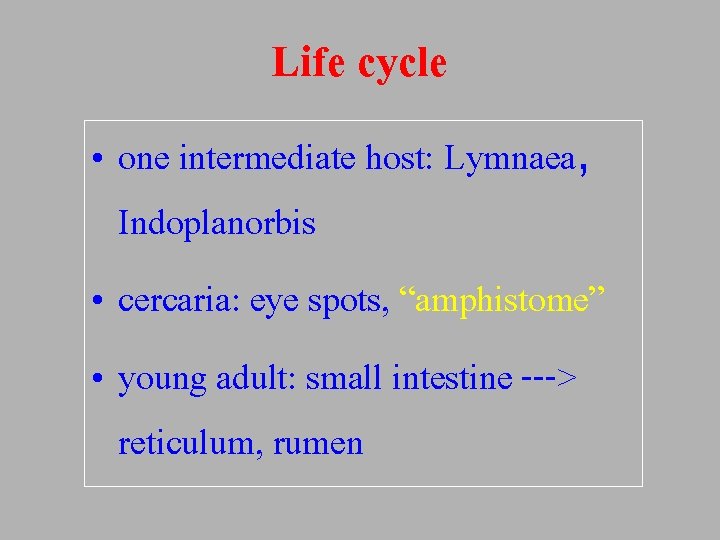 Life cycle

• one intermediate host: Lymnaea, Indoplanorbis

• cercaria: eye spots, “amphistome”

• young adult: small intestine ---> reticulum, rumen